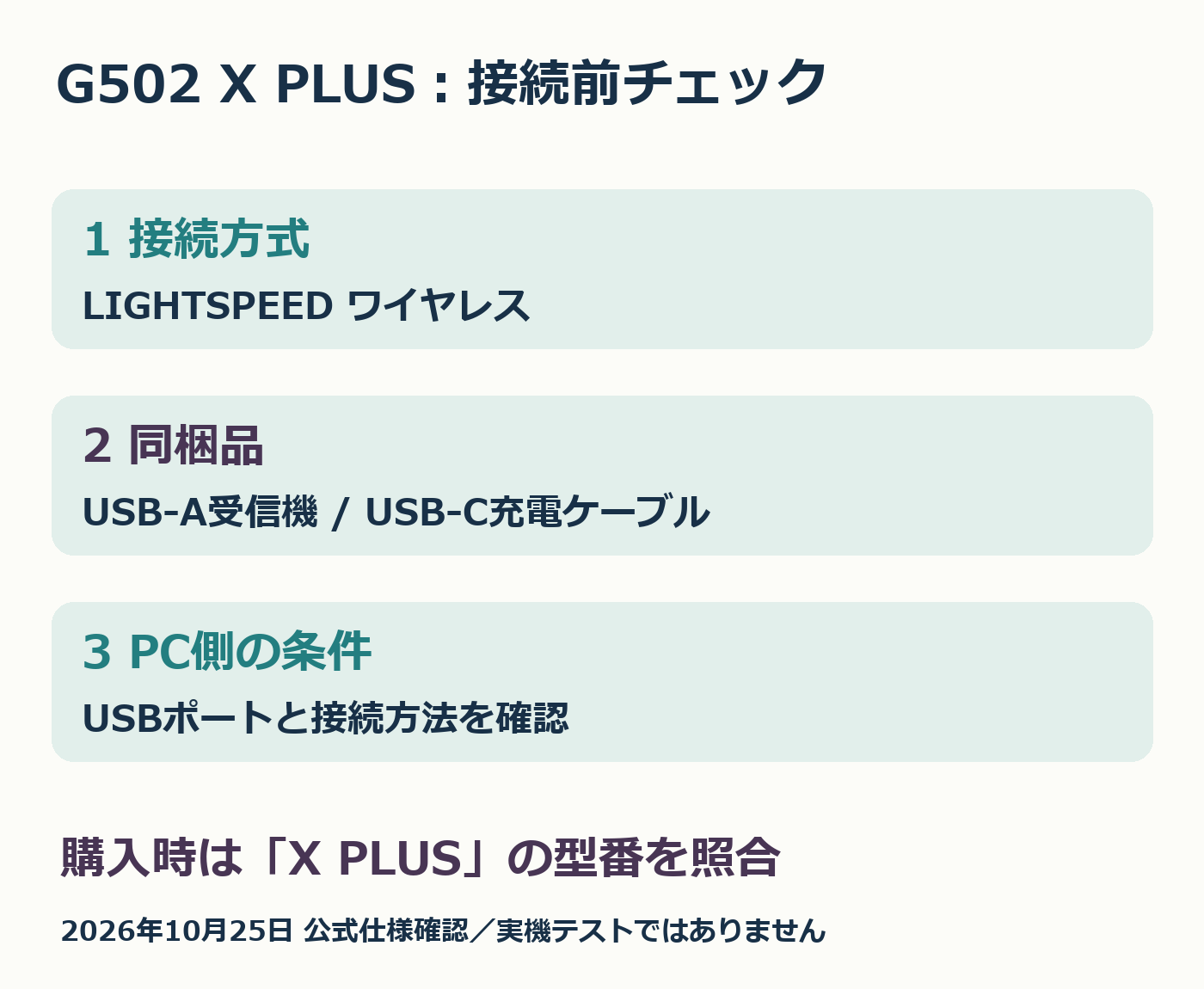 G502 X PLUS：接続前チェック

1 接続方式
LIGHTSPEED ワイヤレス

2 同梱品
USB-A受信機 / USB-C充電ケーブル

3 PC側の条件
USBポートと接続方法を確認

購入時は「X PLUS」の型番を照合

2026年10月25日 公式仕様確認／実機テストではありません